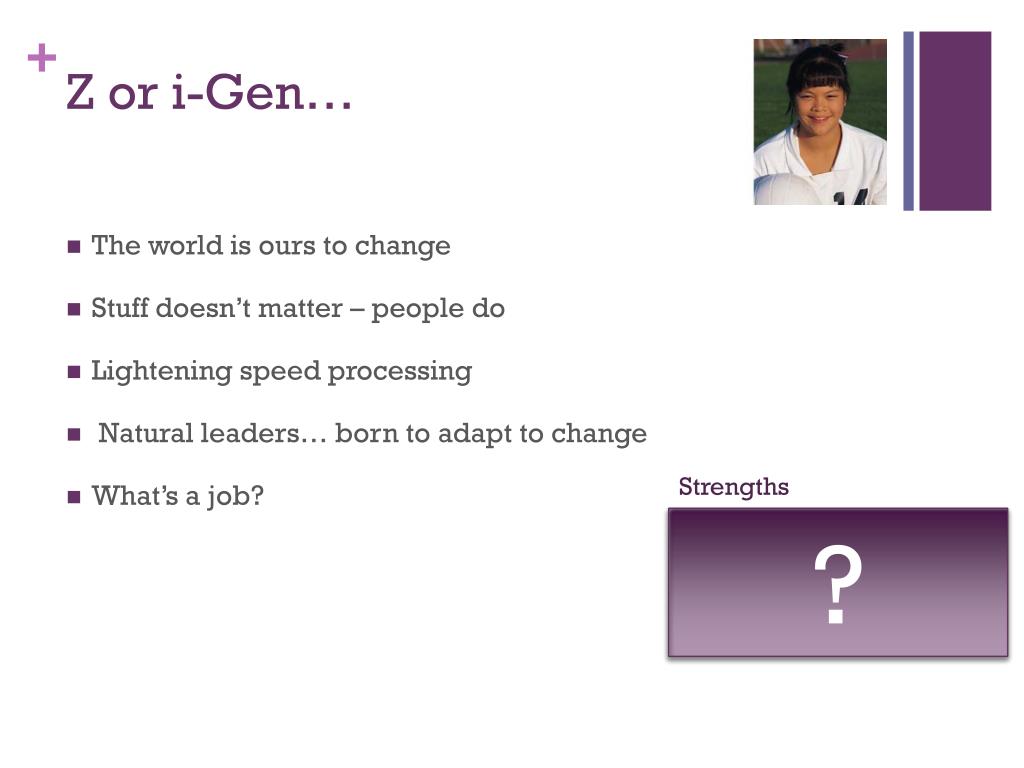 +

Z or i-Gen…

- The world is ours to change
- Stuff doesn't matter – people do
- Lightening speed processing
- Natural leaders… born to adapt to change
- What's a job?

Strengths

?